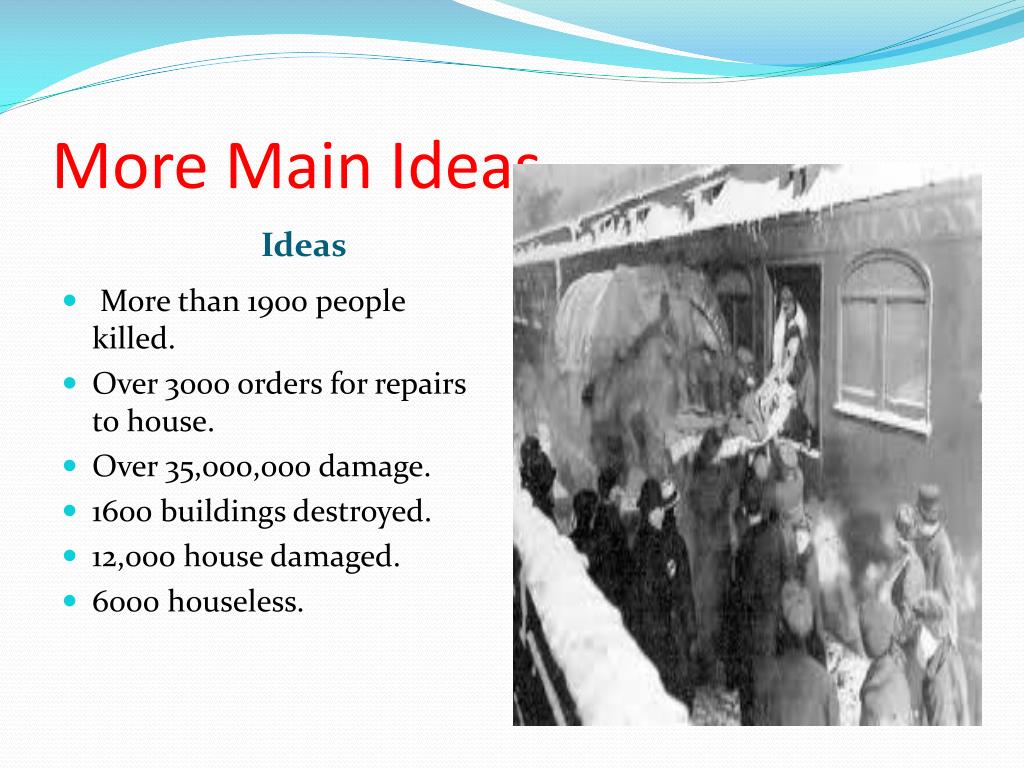 More Main Ideas

Ideas

- More than 1900 people killed.
- Over 3000 orders for repairs to house.
- Over 35,000,000 damage.
- 1600 buildings destroyed.
- 12,000 house damaged.
- 6000 houseless.